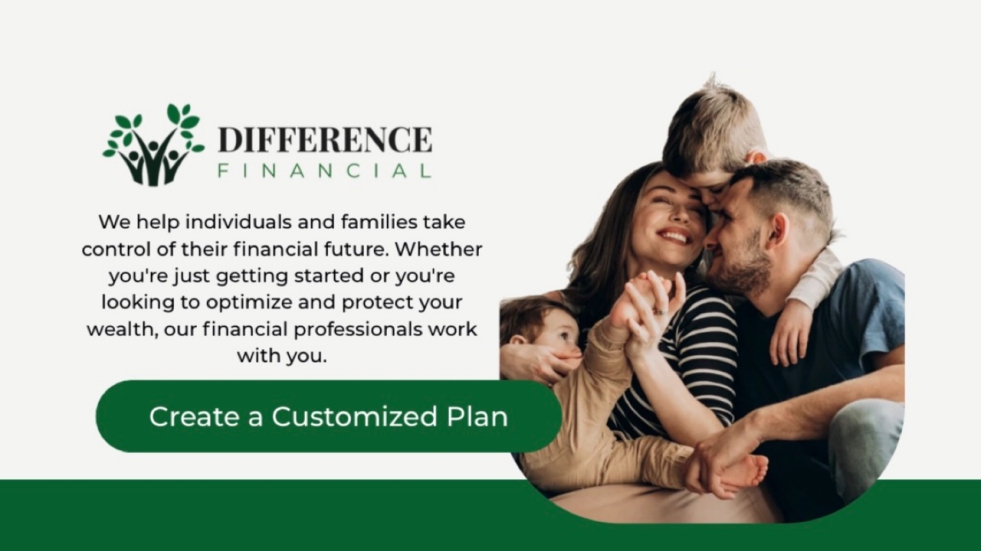 DIFFERENCE
FINANCIAL

We help individuals and families take control of their financial future. Whether you're just getting started or you're looking to optimize and protect your wealth, our financial professionals work with you.

Create a Customized Plan